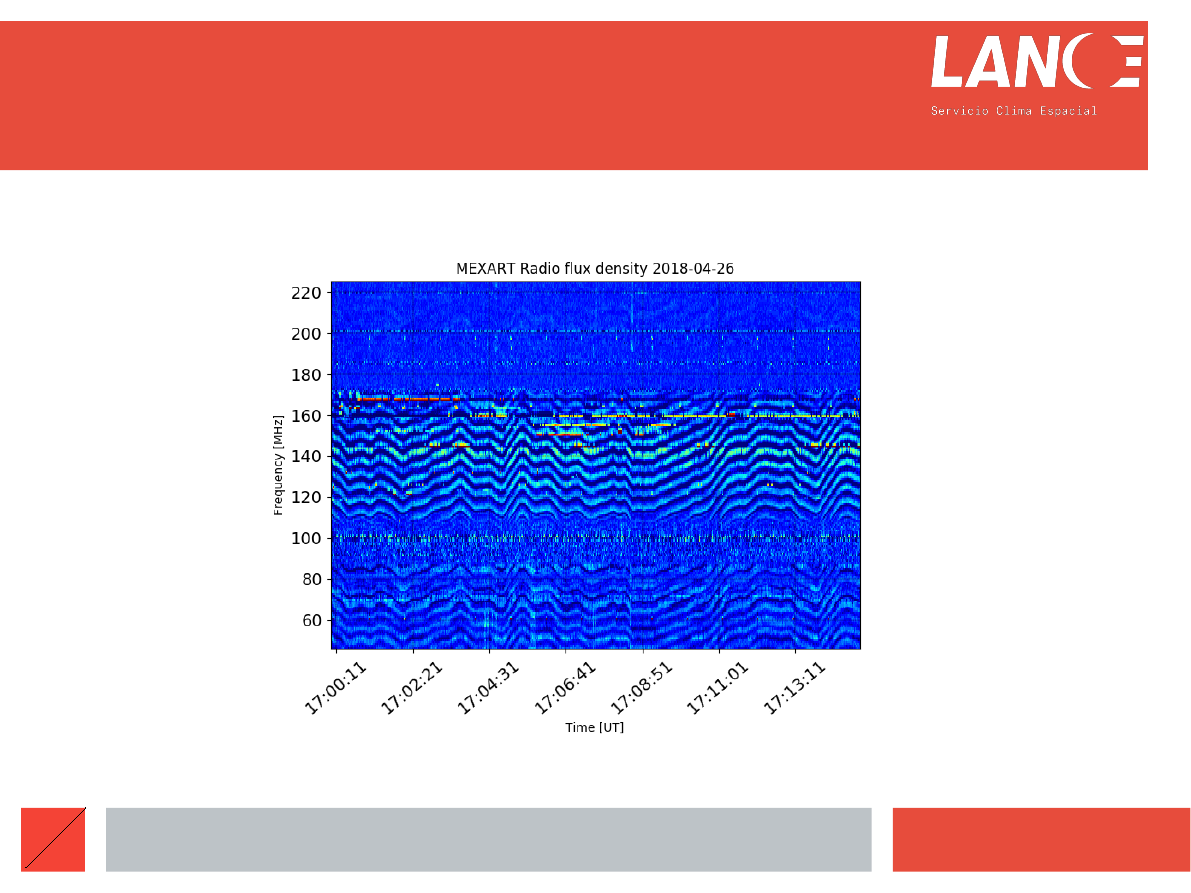 LANCE
Servicio Clima Espacial

MEXART Radio flux density 2018-04-26

Frequency [MHz]

220
200
180
160
140
120
100
80
60

17:00:11
17:02:21
17:04:31
17:06:41
17:08:51
17:11:01
17:13:11

Time [UT]